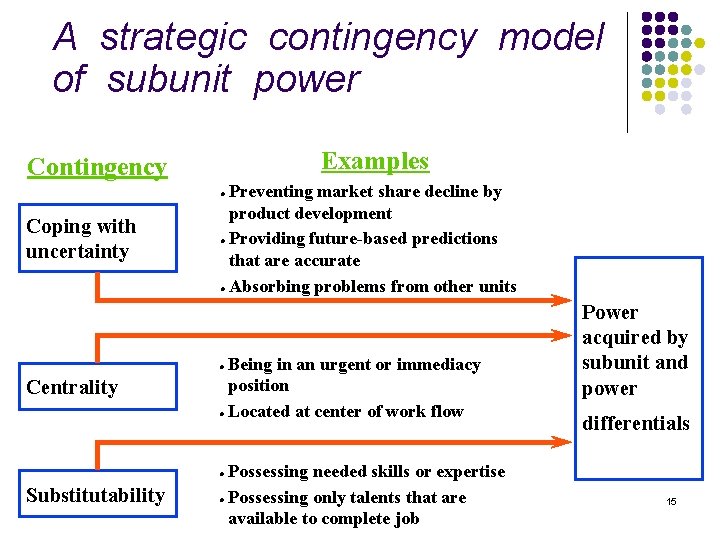 A strategic contingency model of subunit power

Contingency

Examples

Coping with uncertainty

• Preventing market share decline by product development
• Providing future-based predictions that are accurate
• Absorbing problems from other units

Centrality

• Being in an urgent or immediacy position
• Located at center of work flow

Substitutability

• Possessing needed skills or expertise
• Possessing only talents that are available to complete job

Power acquired by subunit and power differentials

15